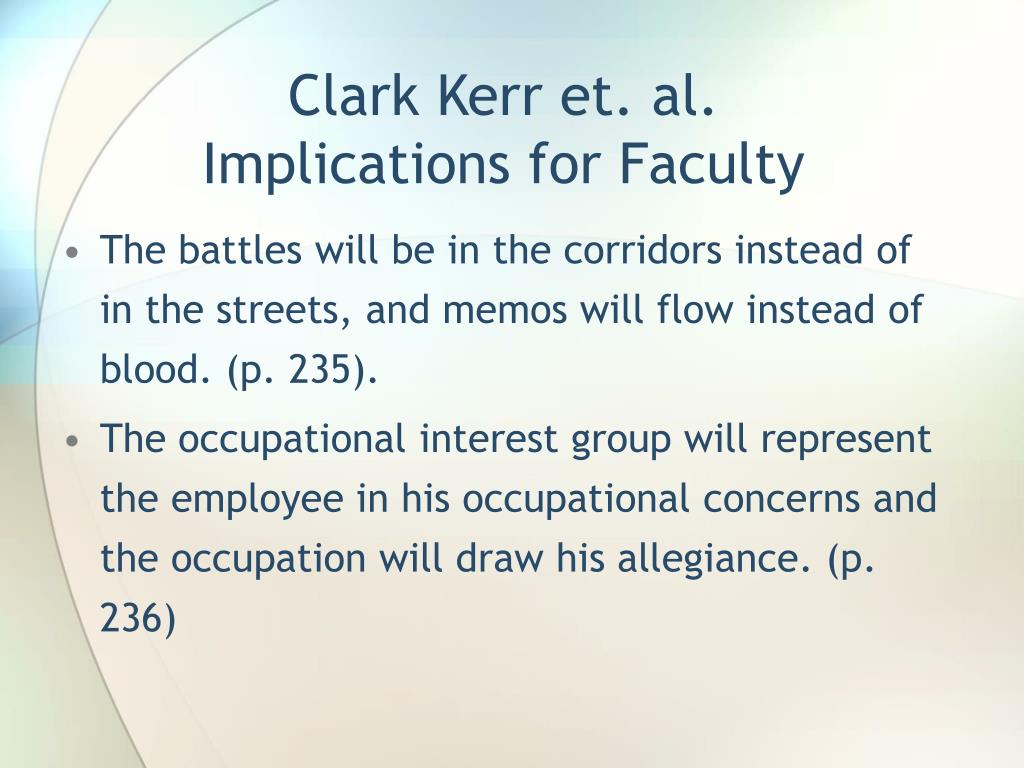 Clark Kerr et. al.
Implications for Faculty

• The battles will be in the corridors instead of in the streets, and memos will flow instead of blood. (p. 235).

• The occupational interest group will represent the employee in his occupational concerns and the occupation will draw his allegiance. (p. 236)